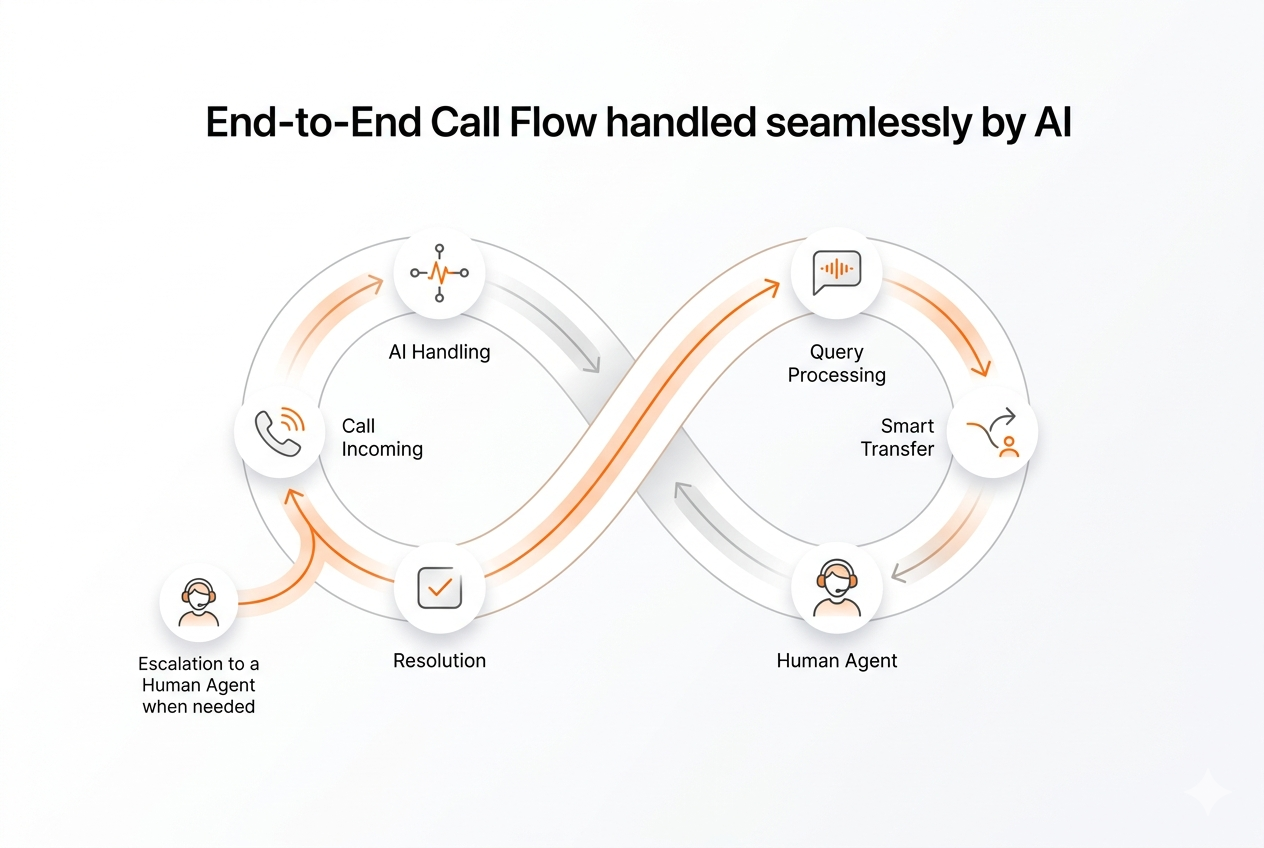 End-to-End Call Flow handled seamlessly by AI

AI Handling

Query Processing

Call Incoming

Smart Transfer

Escalation to a Human Agent when needed

Resolution

Human Agent